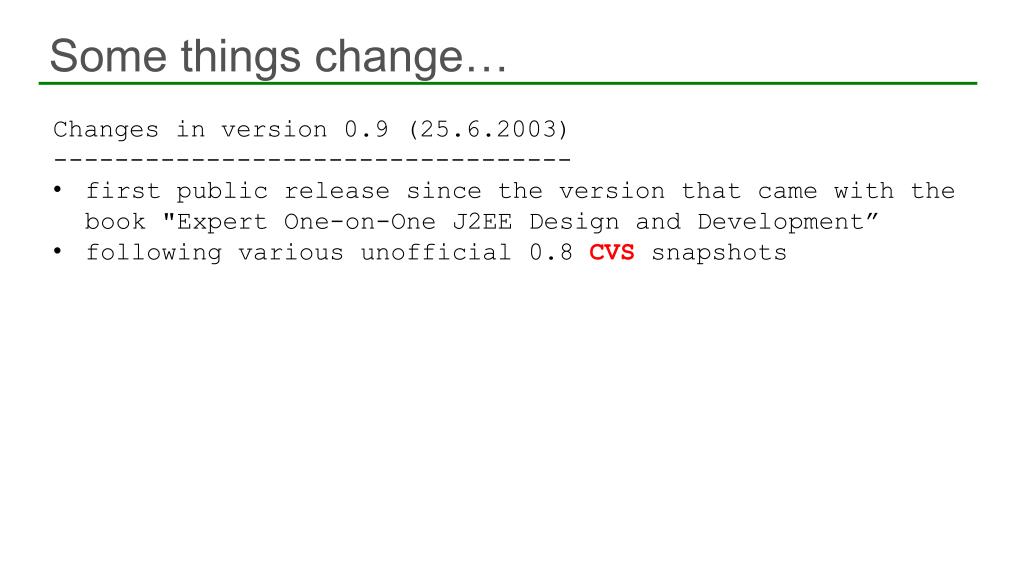 Some things change…

Changes in version 0.9 (25.6.2003)
----------------------------------

• first public release since the version that came with the book "Expert One-on-One J2EE Design and Development”
• following various unofficial 0.8 CVS snapshots